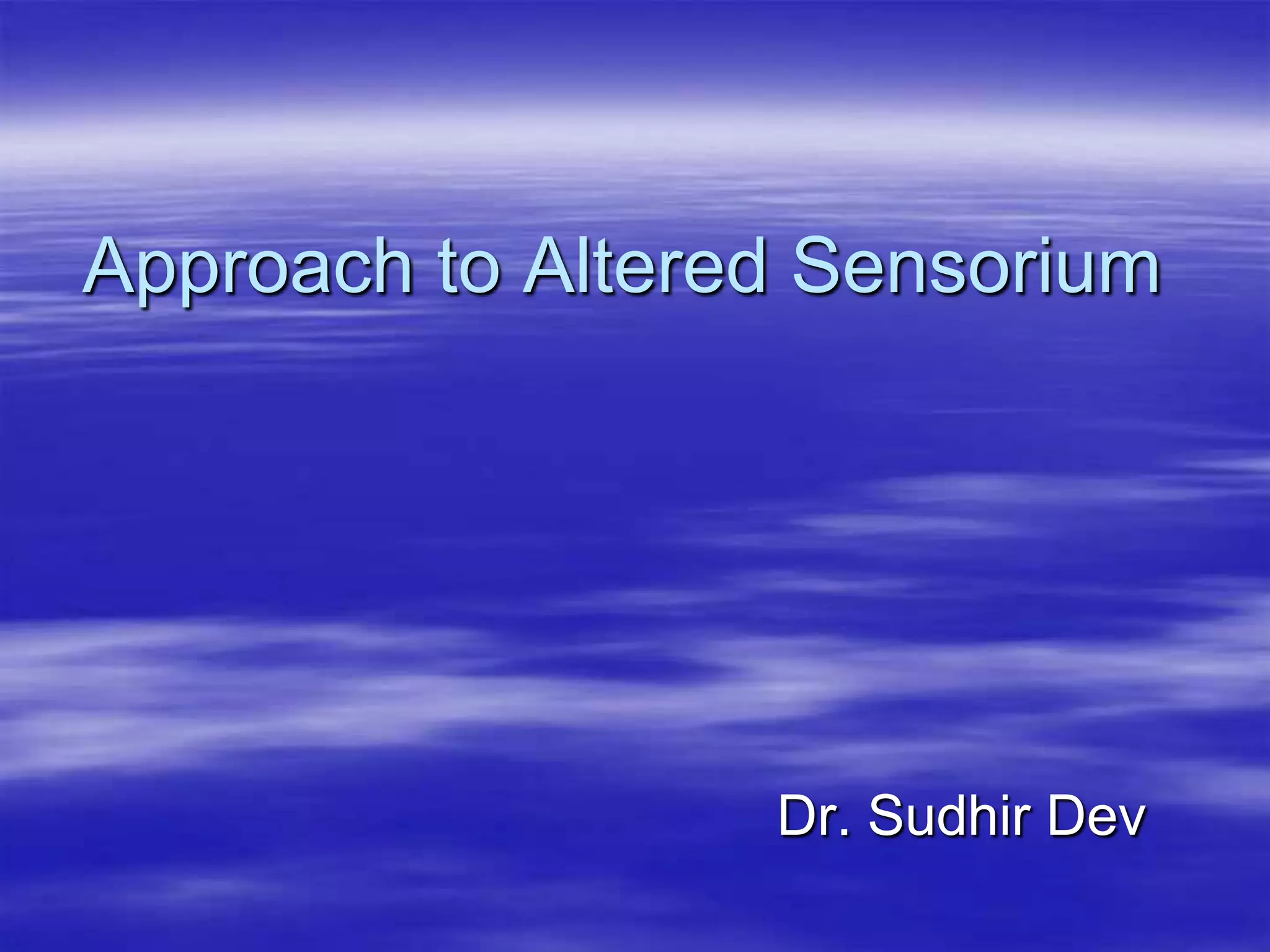 Approach to Altered Sensorium

Dr. Sudhir Dev